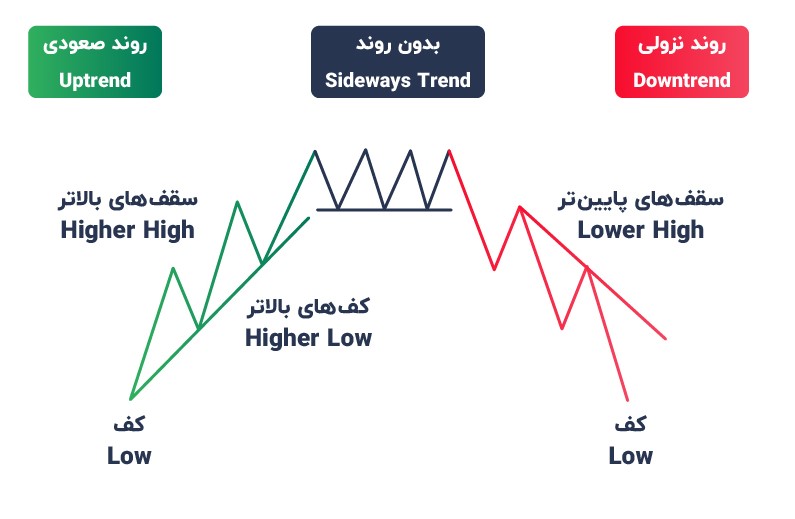 روند صعودی
Uptrend

بدون روند
Sideways Trend

روند نزولی
Downtrend

سقف‌های بالاتر
Higher High

سقف‌های پایین‌تر
Lower High

کف‌های بالاتر
Higher Low

کف
Low

کف
Low